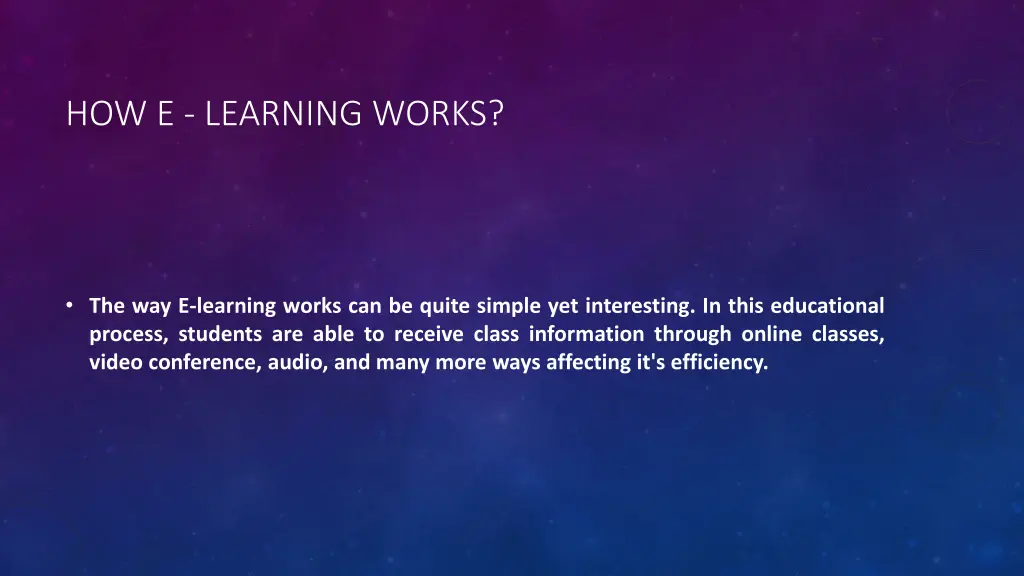 HOW E - LEARNING WORKS?

• The way E-learning works can be quite simple yet interesting. In this educational process, students are able to receive class information through online classes, video conference, audio, and many more ways affecting it's efficiency.